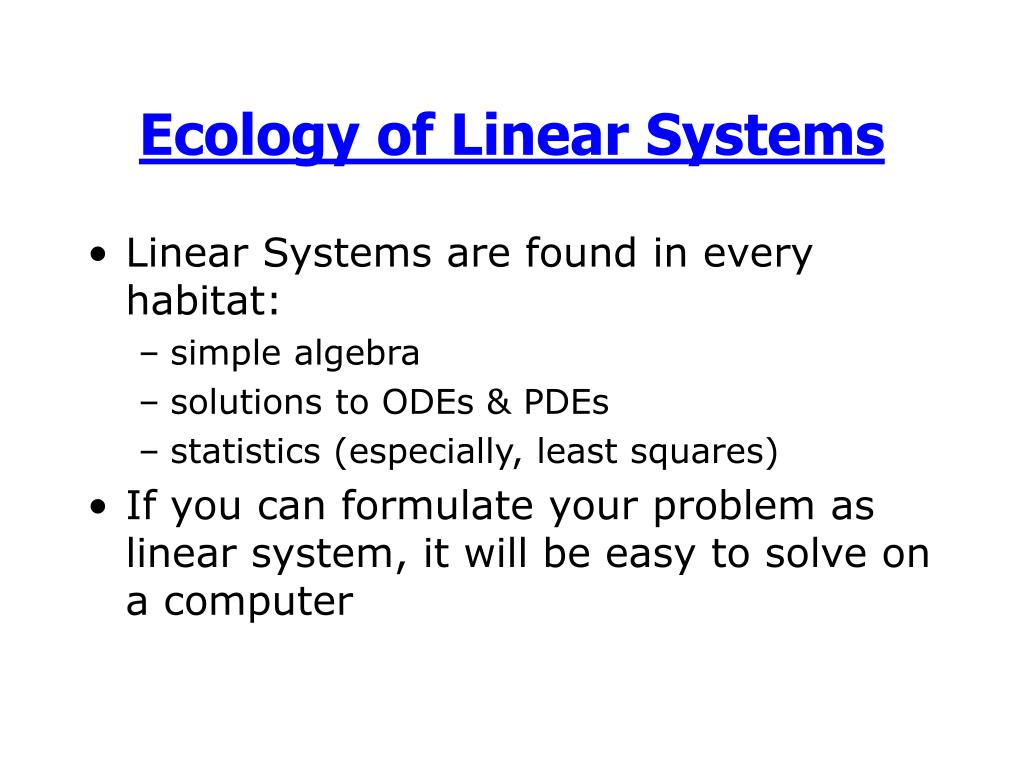 Ecology of Linear Systems

• Linear Systems are found in every habitat:
  – simple algebra
  – solutions to ODEs & PDEs
  – statistics (especially, least squares)
• If you can formulate your problem as linear system, it will be easy to solve on a computer